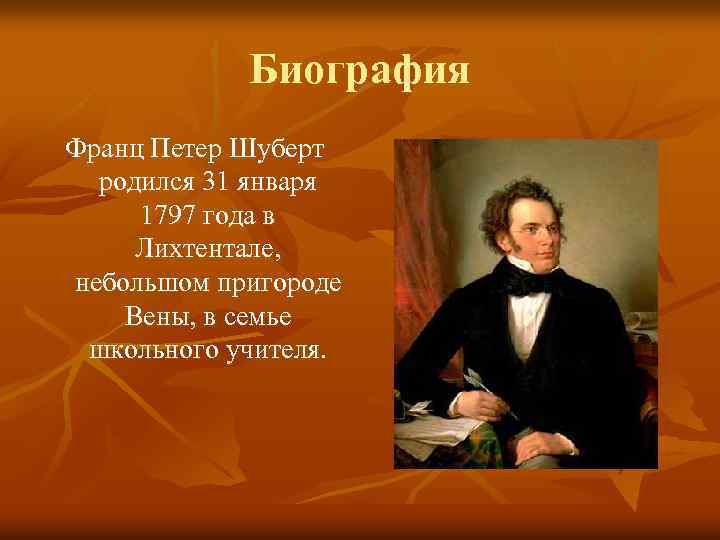 Биография

Франц Петер Шуберт родился 31 января 1797 года в Лихтентале, небольшом пригороде Вены, в семье школьного учителя.